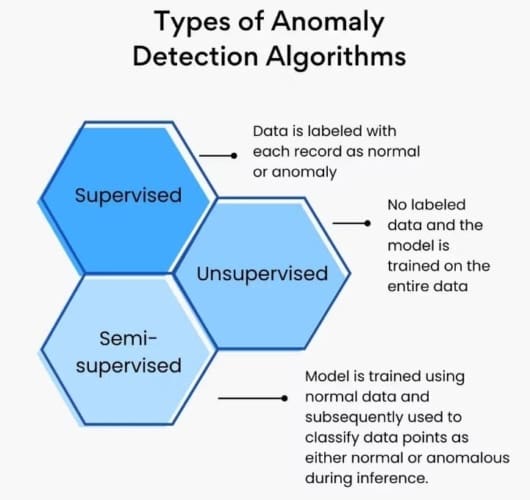 Types of Anomaly Detection Algorithms

Supervised

Data is labeled with each record as normal or anomaly

Unsupervised

No labeled data and the model is trained on the entire data

Semi-supervised

Model is trained using normal data and subsequently used to classify data points as either normal or anomalous during inference.